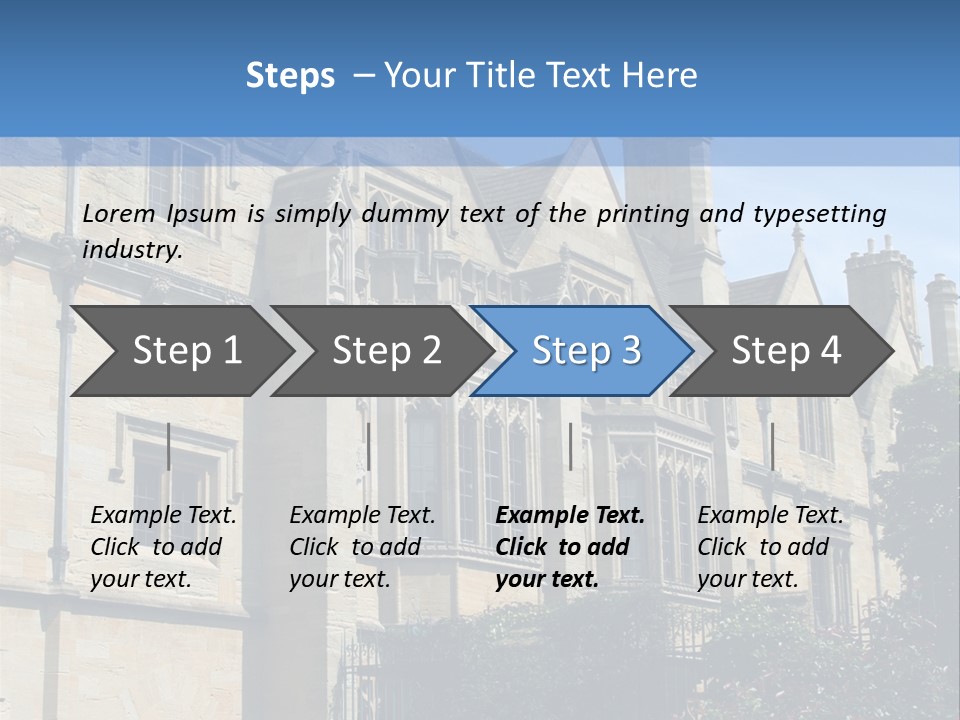 Steps – Your Title Text Here

Lorem Ipsum is simply dummy text of the printing and typesetting industry.

Step 1

Step 2

Step 3

Step 4

Example Text. Click to add your text.

Example Text. Click to add your text.

Example Text. Click to add your text.

Example Text. Click to add your text.